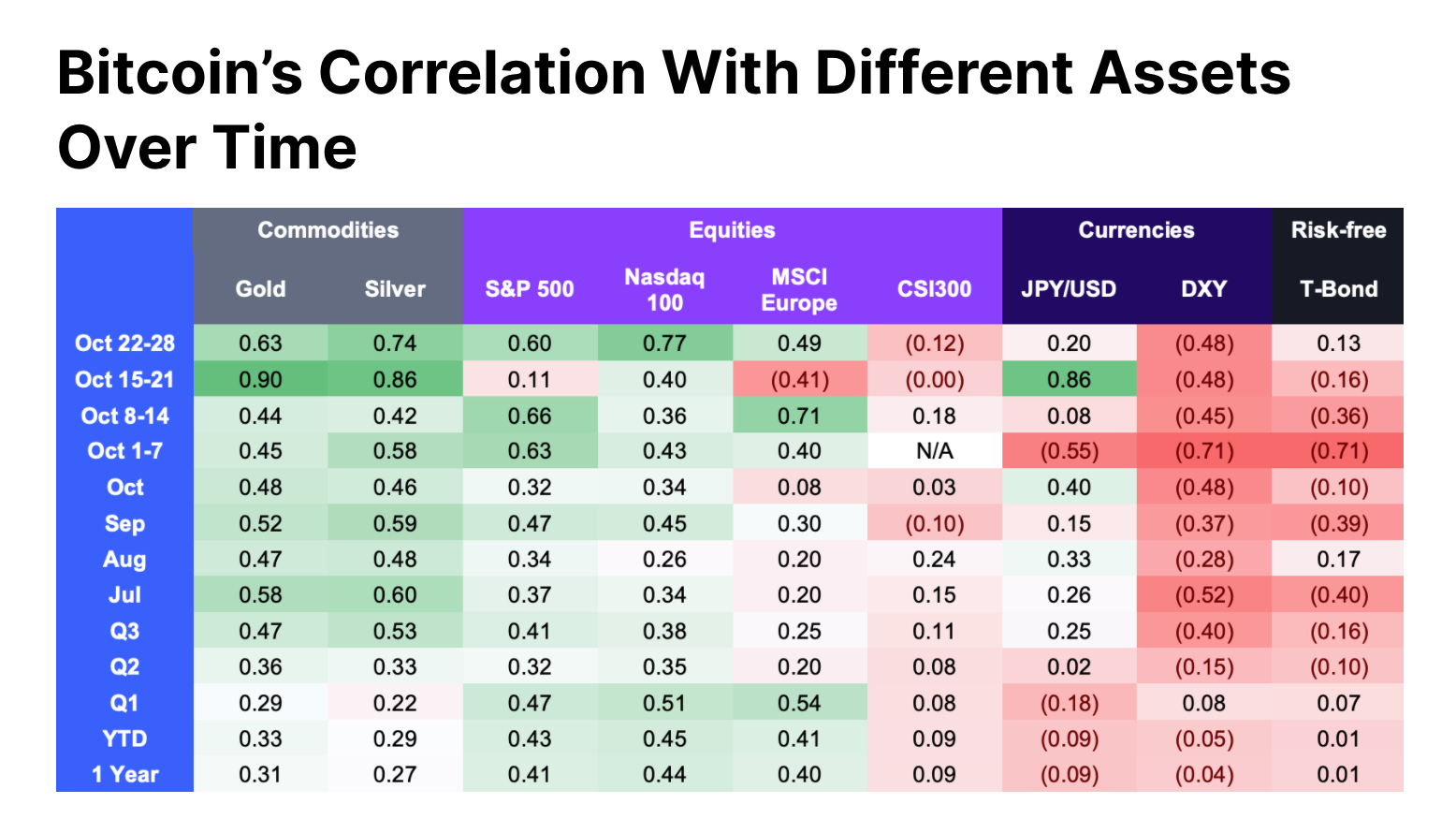 Bitcoin's Correlation With Different Assets Over Time

| | Commodities | | Equities | | | | Currencies | | Risk-free |
|---|---|---|---|---|---|---|---|---|---|
| | Gold | Silver | S&P 500 | Nasdaq 100 | MSCI Europe | CSI300 | JPY/USD | DXY | T-Bond |
| Oct 22-28 | 0.63 | 0.74 | 0.60 | 0.77 | 0.49 | (0.12) | 0.20 | (0.48) | 0.13 |
| Oct 15-21 | 0.90 | 0.86 | 0.11 | 0.40 | (0.41) | (0.00) | 0.86 | (0.48) | (0.16) |
| Oct 8-14 | 0.44 | 0.42 | 0.66 | 0.36 | 0.71 | 0.18 | 0.08 | (0.45) | (0.36) |
| Oct 1-7 | 0.45 | 0.58 | 0.63 | 0.43 | 0.40 | N/A | (0.55) | (0.71) | (0.71) |
| Oct | 0.48 | 0.46 | 0.32 | 0.34 | 0.08 | 0.03 | 0.40 | (0.48) | (0.10) |
| Sep | 0.52 | 0.59 | 0.47 | 0.45 | 0.30 | (0.10) | 0.15 | (0.37) | (0.39) |
| Aug | 0.47 | 0.48 | 0.34 | 0.26 | 0.20 | 0.24 | 0.33 | (0.28) | 0.17 |
| Jul | 0.58 | 0.60 | 0.37 | 0.34 | 0.20 | 0.15 | 0.26 | (0.52) | (0.40) |
| Q3 | 0.47 | 0.53 | 0.41 | 0.38 | 0.25 | 0.11 | 0.25 | (0.40) | (0.16) |
| Q2 | 0.36 | 0.33 | 0.32 | 0.35 | 0.20 | 0.08 | 0.02 | (0.15) | (0.10) |
| Q1 | 0.29 | 0.22 | 0.47 | 0.51 | 0.54 | 0.08 | (0.18) | 0.08 | 0.07 |
| YTD | 0.33 | 0.29 | 0.43 | 0.45 | 0.41 | 0.09 | (0.09) | (0.05) | 0.01 |
| 1 Year | 0.31 | 0.27 | 0.41 | 0.44 | 0.40 | 0.09 | (0.09) | (0.04) | 0.01 |